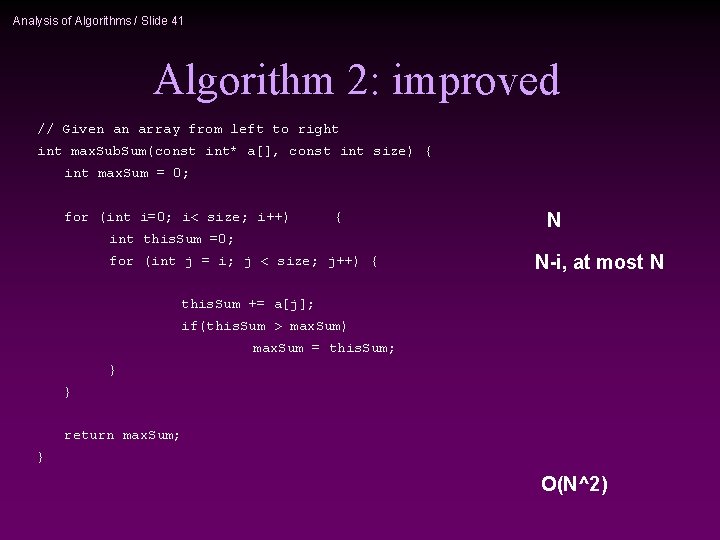 Analysis of Algorithms / Slide 41

Algorithm 2: improved

// Given an array from left to right
int maxSubSum(const int* a[], const int size) {
    int maxSum = 0;

    for (int i=0; i< size; i++)      {
        int thisSum =0;
        for (int j = i; j < size; j++) {

            thisSum += a[j];
            if(thisSum > maxSum)
                maxSum = thisSum;
        }
    }

    return maxSum;
}

N

N-i, at most N

O(N^2)